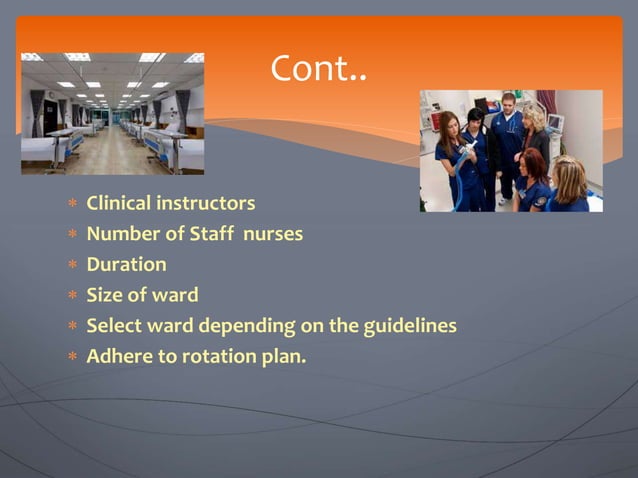 Cont..

* Clinical instructors
* Number of Staff nurses
* Duration
* Size of ward
* Select ward depending on the guidelines
* Adhere to rotation plan.